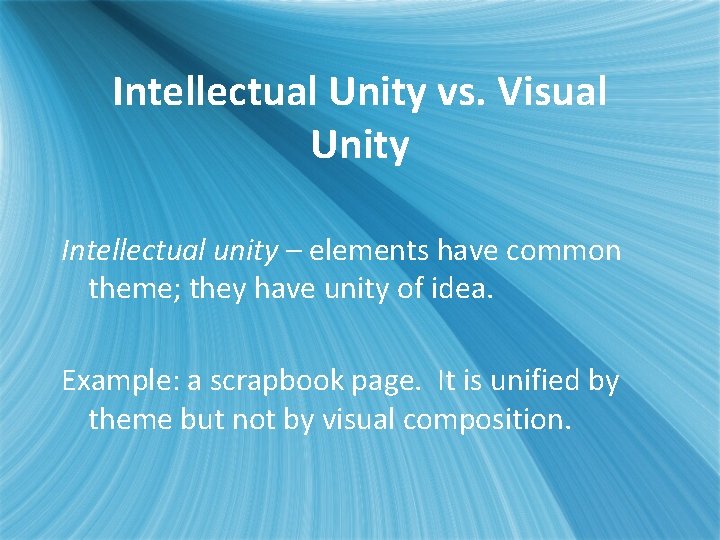 Intellectual Unity vs. Visual Unity

Intellectual unity – elements have common theme; they have unity of idea.

Example: a scrapbook page.  It is unified by theme but not by visual composition.